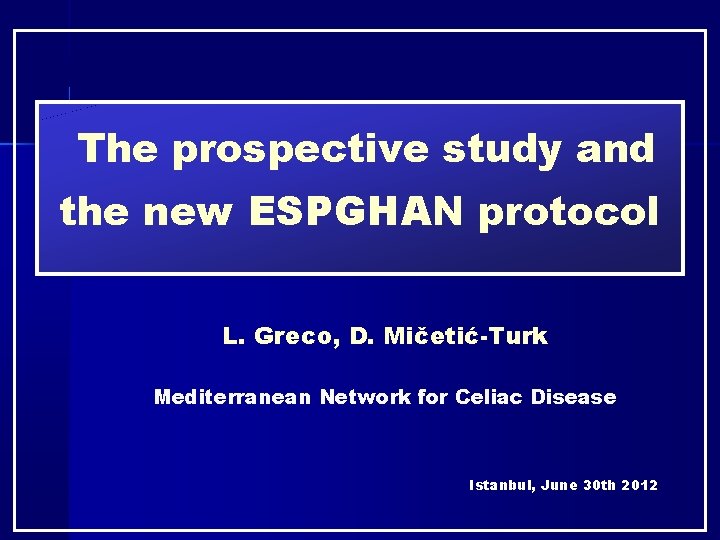 The prospective study and the new ESPGHAN protocol

L. Greco, D. Mičetić-Turk

Mediterranean Network for Celiac Disease

Istanbul, June 30th 2012